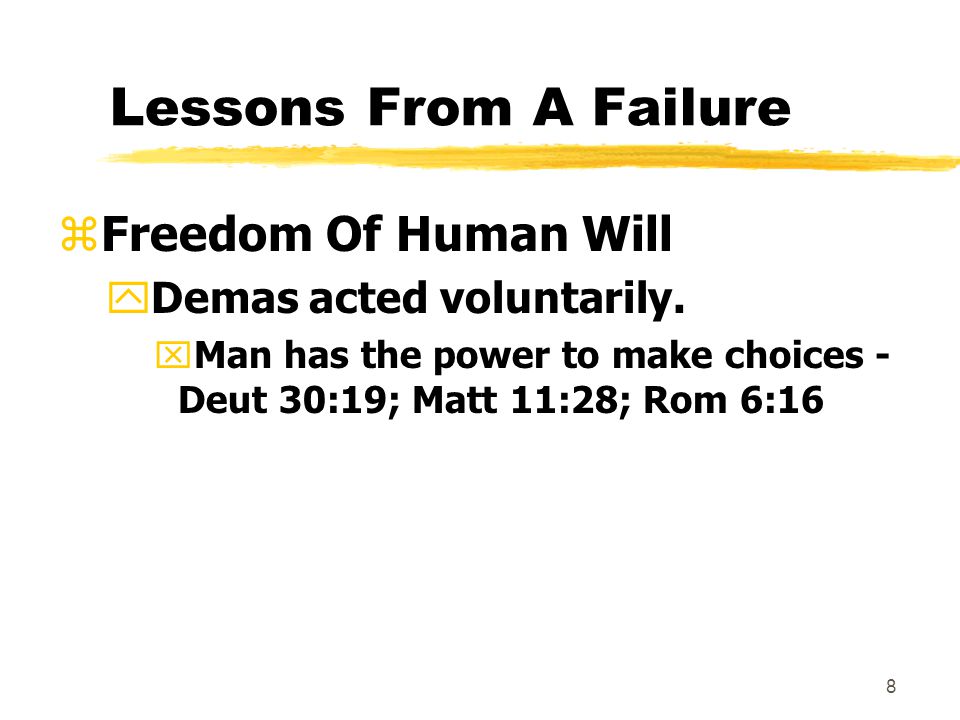 Lessons From A Failure

Freedom Of Human Will

Demas acted voluntarily.

Man has the power to make choices - Deut 30:19; Matt 11:28; Rom 6:16

8